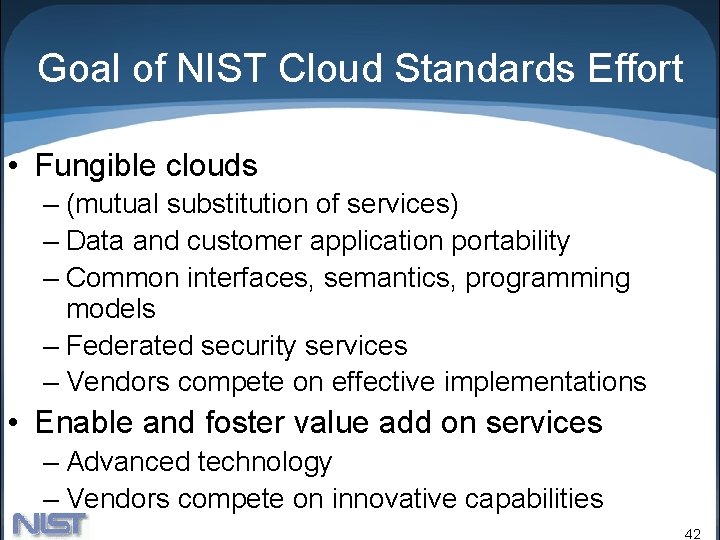 Goal of NIST Cloud Standards Effort

• Fungible clouds
– (mutual substitution of services)
– Data and customer application portability
– Common interfaces, semantics, programming models
– Federated security services
– Vendors compete on effective implementations

• Enable and foster value add on services
– Advanced technology
– Vendors compete on innovative capabilities

NIST

42